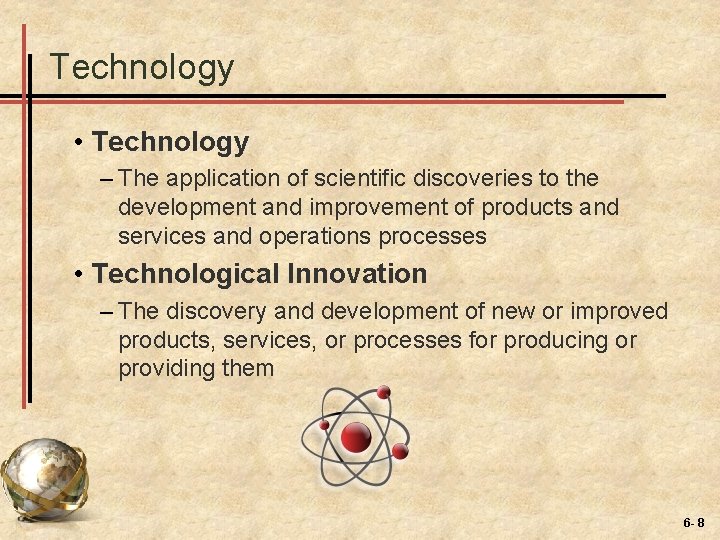 Technology

• Technology

– The application of scientific discoveries to the development and improvement of products and services and operations processes

• Technological Innovation

– The discovery and development of new or improved products, services, or processes for producing or providing them

6- 8